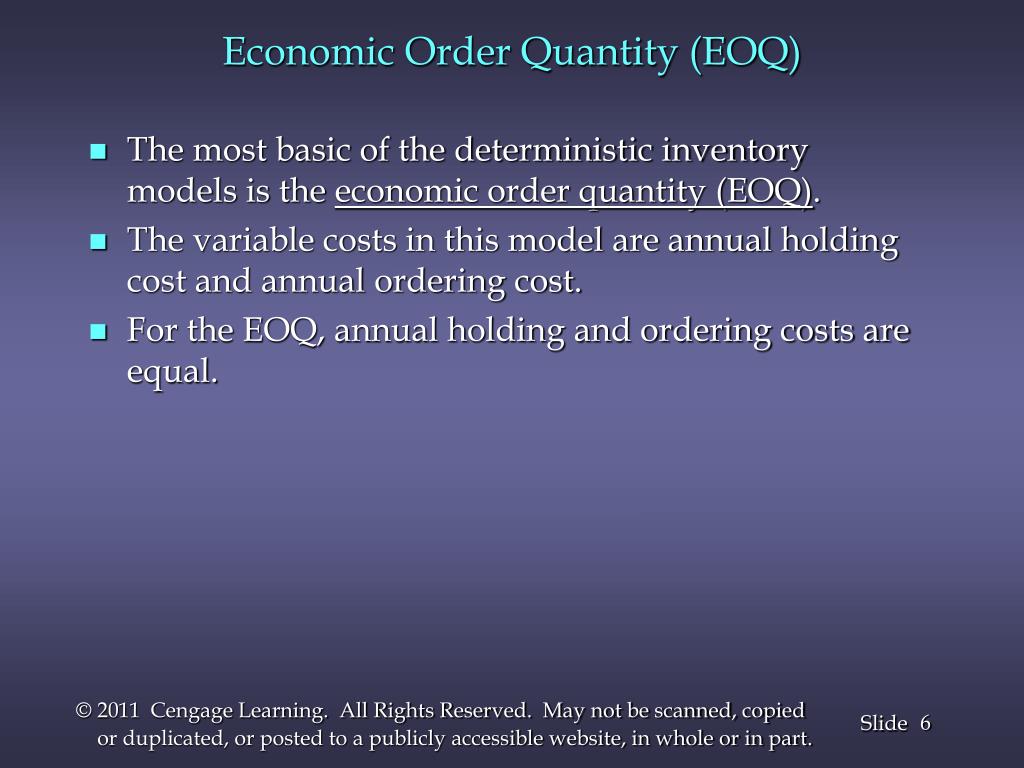 Economic Order Quantity (EOQ)

- The most basic of the deterministic inventory models is the economic order quantity (EOQ).
- The variable costs in this model are annual holding cost and annual ordering cost.
- For the EOQ, annual holding and ordering costs are equal.

© 2011 Cengage Learning. All Rights Reserved. May not be scanned, copied or duplicated, or posted to a publicly accessible website, in whole or in part.

Slide 6